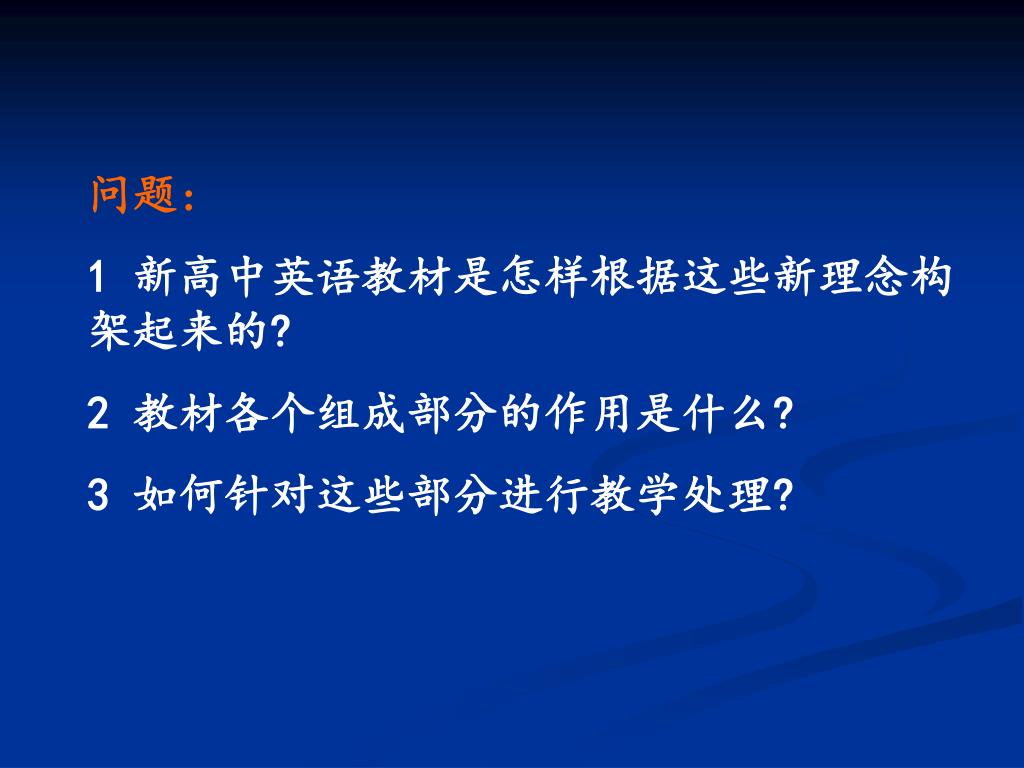 问题：

1 新高中英语教材是怎样根据这些新理念构架起来的?

2 教材各个组成部分的作用是什么?

3 如何针对这些部分进行教学处理?